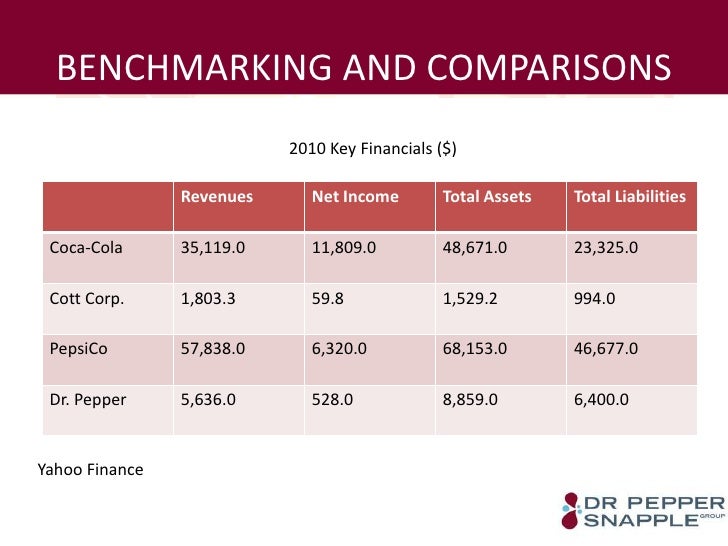 BENCHMARKING AND COMPARISONS

2010 Key Financials ($)

| | Revenues | Net Income | Total Assets | Total Liabilities |
|---|---|---|---|---|
| Coca-Cola | 35,119.0 | 11,809.0 | 48,671.0 | 23,325.0 |
| Cott Corp. | 1,803.3 | 59.8 | 1,529.2 | 994.0 |
| PepsiCo | 57,838.0 | 6,320.0 | 68,153.0 | 46,677.0 |
| Dr. Pepper | 5,636.0 | 528.0 | 8,859.0 | 6,400.0 |

Yahoo Finance

DR PEPPER SNAPPLE GROUP